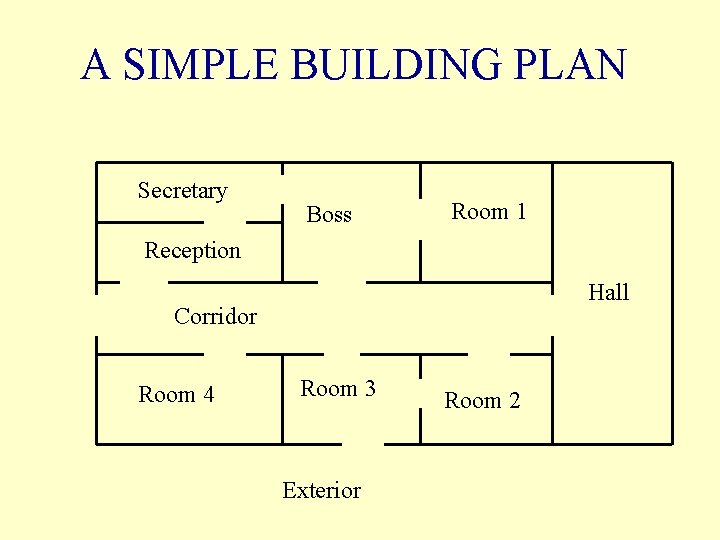 A SIMPLE BUILDING PLAN

Secretary

Boss

Room 1

Reception

Hall

Corridor

Room 4

Room 3

Room 2

Exterior